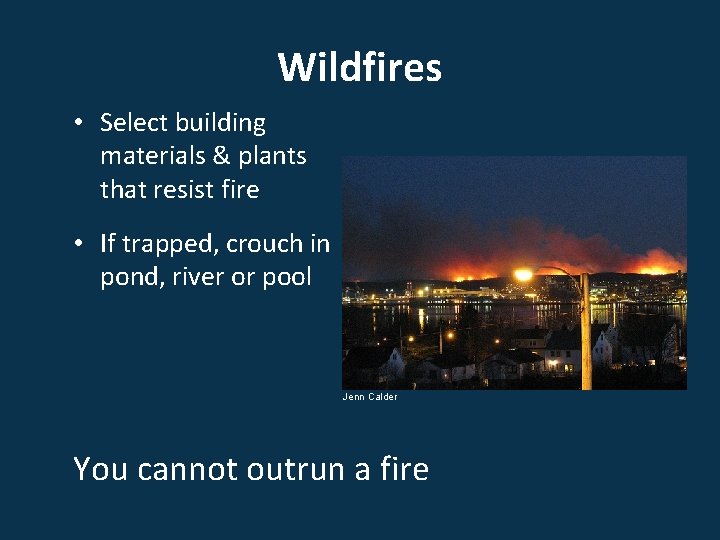 Wildfires

• Select building materials & plants that resist fire

• If trapped, crouch in pond, river or pool

Jenn Calder

You cannot outrun a fire